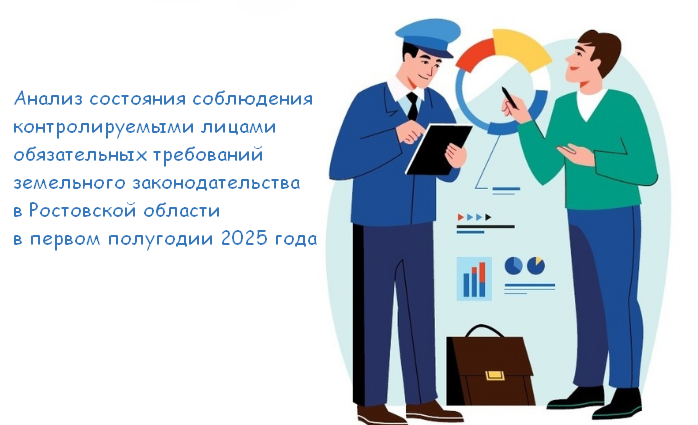 Анализ состояния соблюдения контролируемыми лицами обязательных требований земельного законодательства в Ростовской области в первом полугодии 2025 года